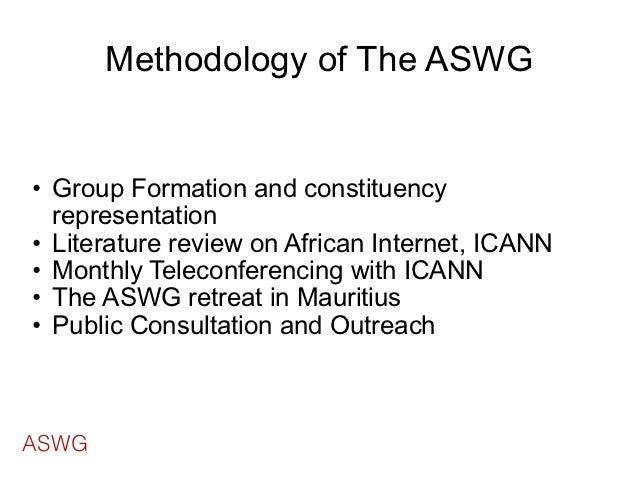 Methodology of The ASWG

• Group Formation and constituency representation
• Literature review on African Internet, ICANN
• Monthly Teleconferencing with ICANN
• The ASWG retreat in Mauritius
• Public Consultation and Outreach

ASWG